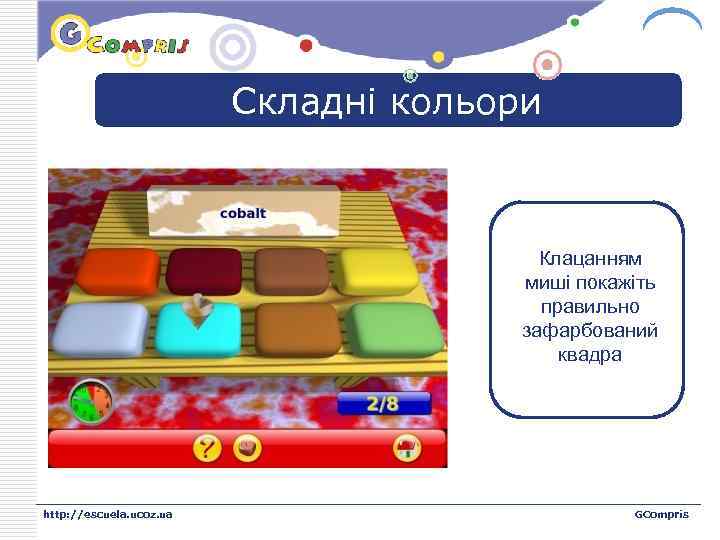 GCOMPRIS

Складні кольори

cobalt

2/8

?

Клацанням миші покажіть правильно зафарбований квадра

http://escuela.ucoz.ua

GCompris